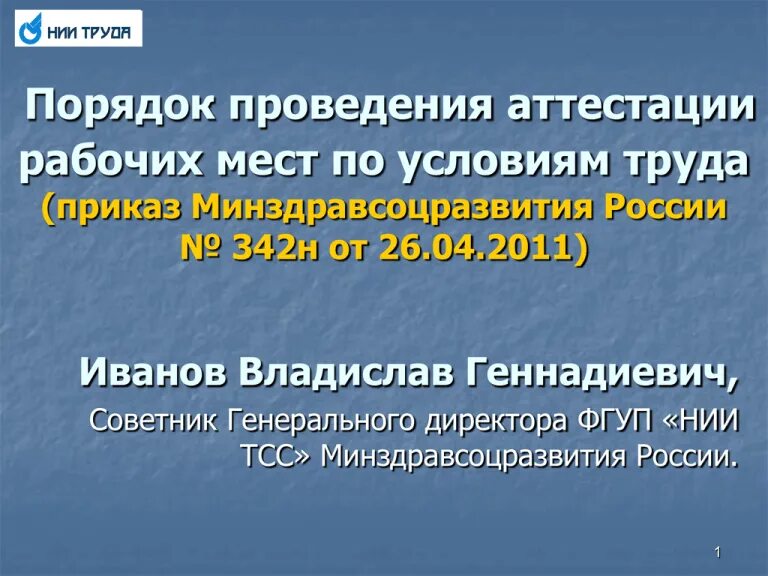 НИИ ТРУДА

Порядок проведения аттестации рабочих мест по условиям труда (приказ Минздравсоцразвития России № 342н от 26.04.2011)

Иванов Владислав Геннадиевич,

Советник Генерального директора ФГУП «НИИ ТСС» Минздравсоцразвития России.

1